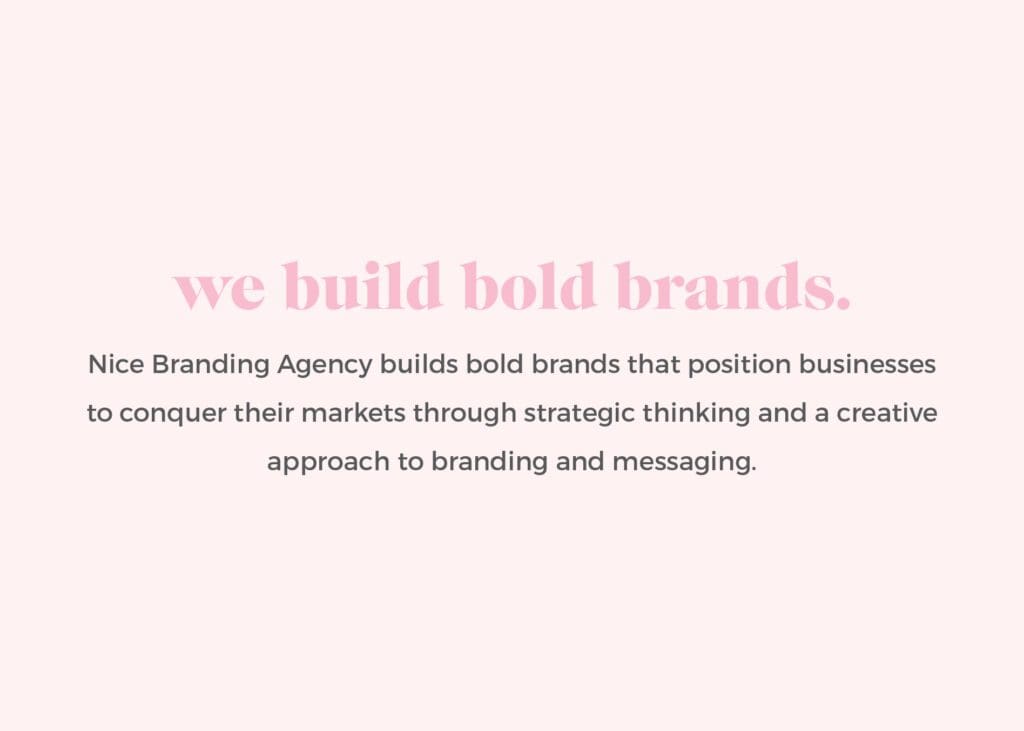 we build bold brands.

Nice Branding Agency builds bold brands that position businesses to conquer their markets through strategic thinking and a creative approach to branding and messaging.